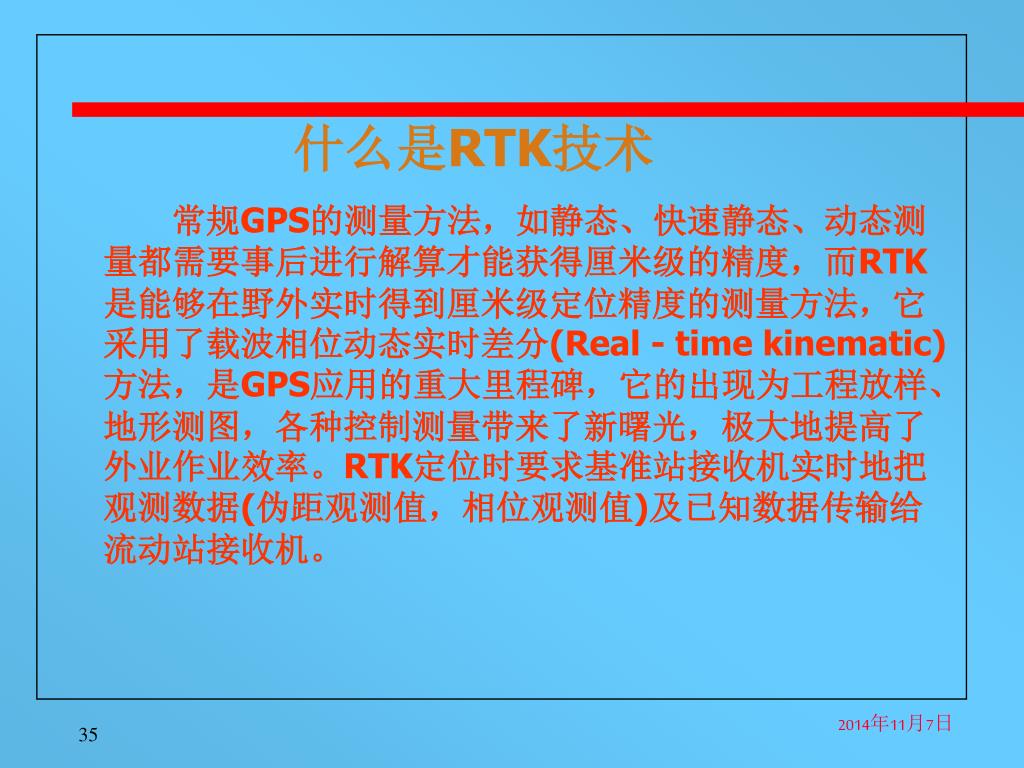 什么是RTK技术

常规GPS的测量方法，如静态、快速静态、动态测量都需要事后进行解算才能获得厘米级的精度，而RTK是能够在野外实时得到厘米级定位精度的测量方法，它采用了载波相位动态实时差分(Real - time kinematic)方法，是GPS应用的重大里程碑，它的出现为工程放样、地形测图，各种控制测量带来了新曙光，极大地提高了外业作业效率。RTK定位时要求基准站接收机实时地把观测数据(伪距观测值，相位观测值)及已知数据传输给流动站接收机。

35

2014年11月7日